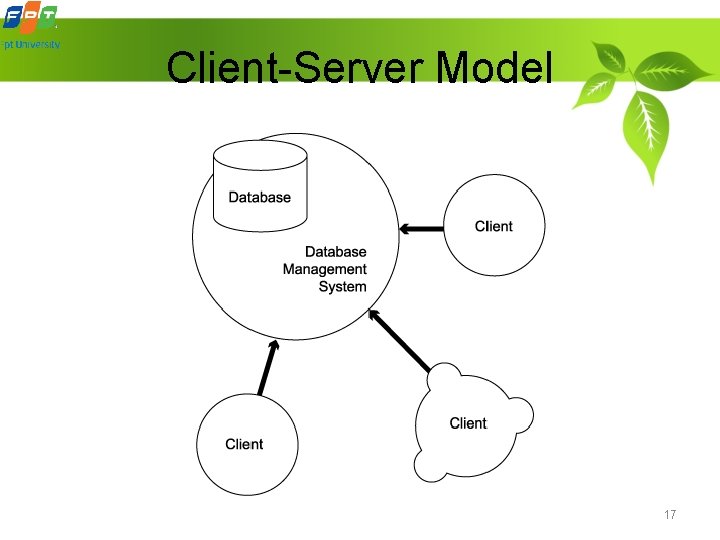 FPT
Fpt University

Client-Server Model

Database

Database Management System

Client

Client

Client

17